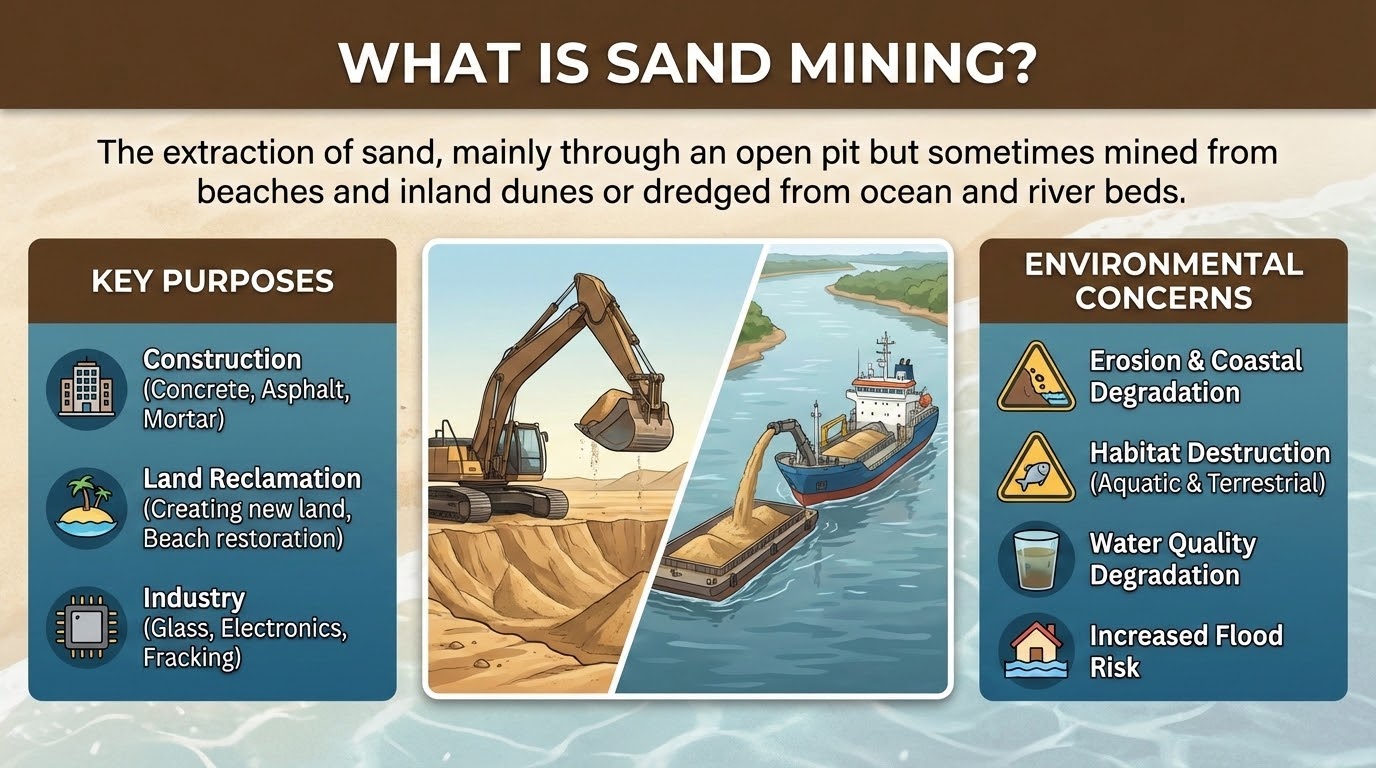 WHAT IS SAND MINING?

The extraction of sand, mainly through an open pit but sometimes mined from beaches and inland dunes or dredged from ocean and river beds.

KEY PURPOSES

Construction
(Concrete, Asphalt, Mortar)

Land Reclamation
(Creating new land, Beach restoration)

Industry
(Glass, Electronics, Fracking)

ENVIRONMENTAL CONCERNS

Erosion & Coastal Degradation

Habitat Destruction
(Aquatic & Terrestrial)

Water Quality Degradation

Increased Flood Risk